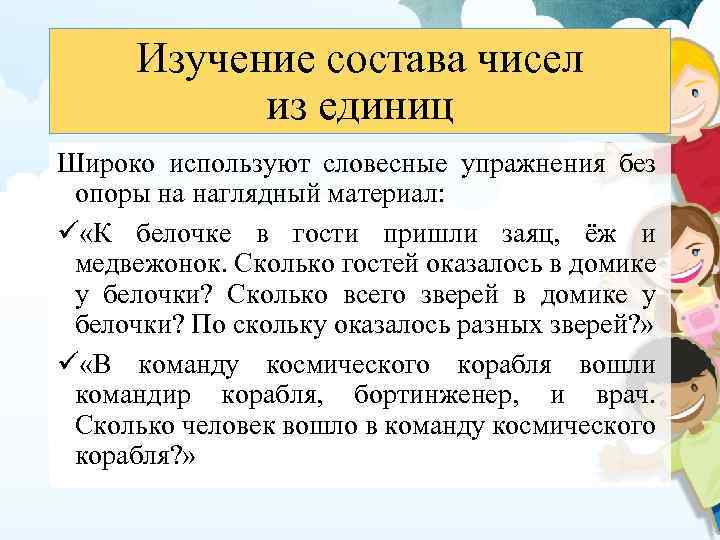 Изучение состава чисел из единиц

Широко используют словесные упражнения без опоры на наглядный материал:

✓«К белочке в гости пришли заяц, ёж и медвежонок. Сколько гостей оказалось в домике у белочки? Сколько всего зверей в домике у белочки? По скольку оказалось разных зверей?»

✓«В команду космического корабля вошли командир корабля, бортинженер, и врач. Сколько человек вошло в команду космического корабля?»